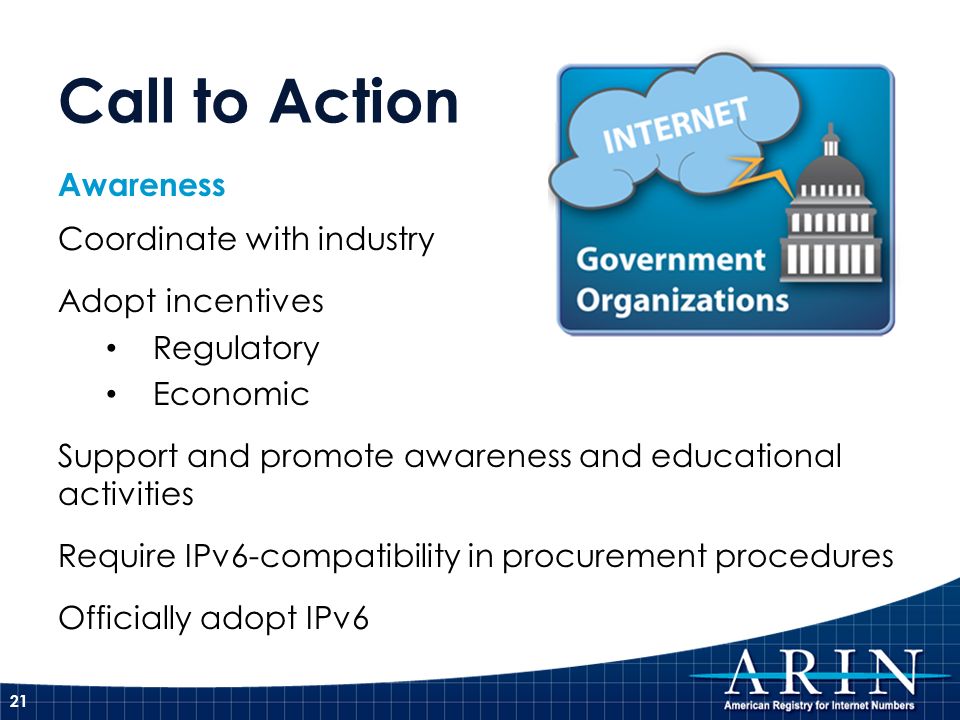 Call to Action

INTERNET

Government Organizations

Awareness

Coordinate with industry

Adopt incentives
• Regulatory
• Economic

Support and promote awareness and educational activities

Require IPv6-compatibility in procurement procedures

Officially adopt IPv6

21

ARIN
American Registry for Internet Numbers